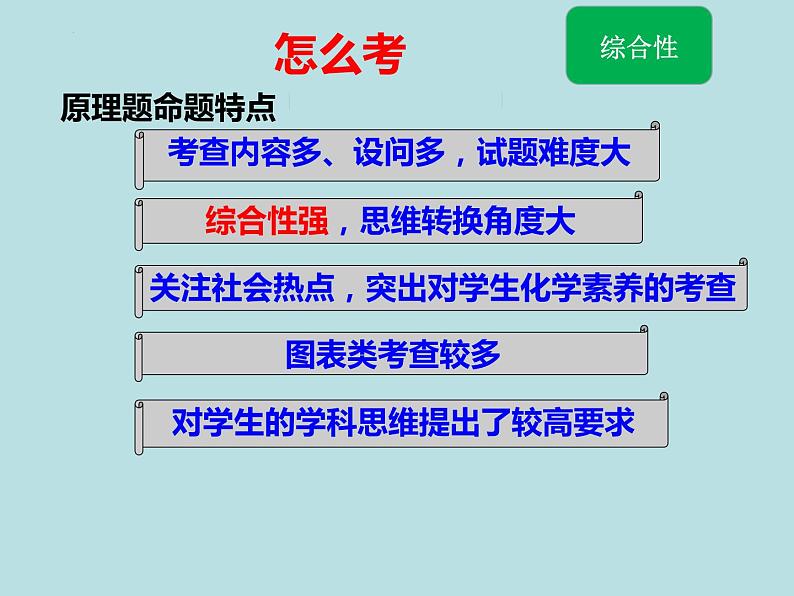 怎么考

综合性

原理题命题特点

考查内容多、设问多，试题难度大

综合性强，思维转换角度大

关注社会热点，突出对学生化学素养的考查

图表类考查较多

对学生的学科思维提出了较高要求